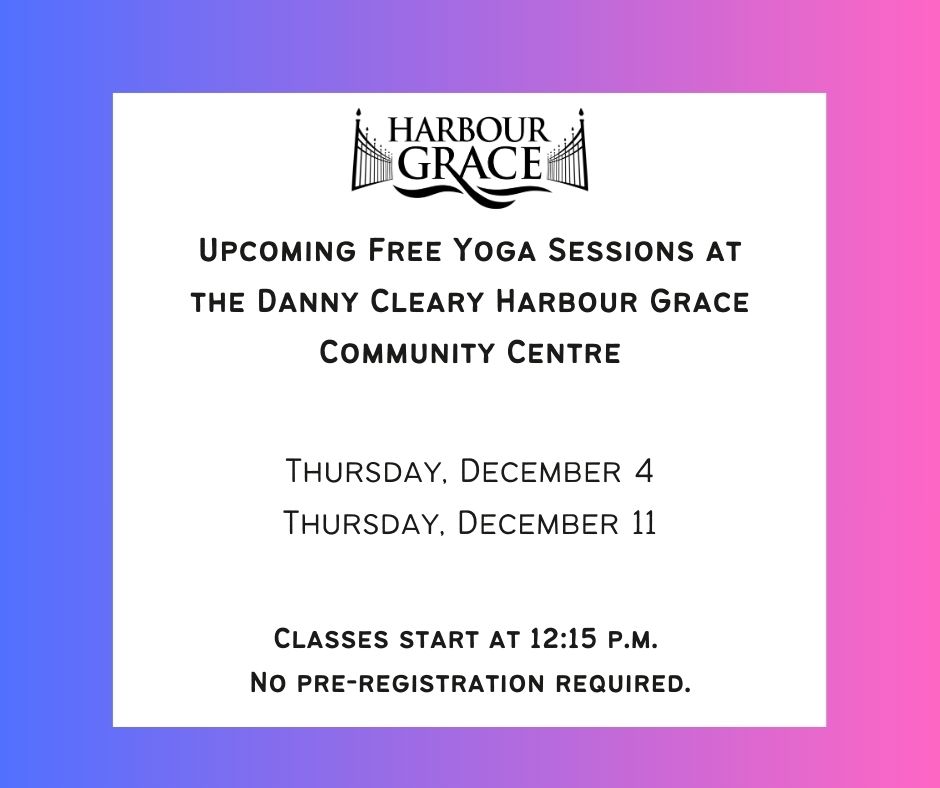 HARBOUR GRACE

Upcoming Free Yoga Sessions at the Danny Cleary Harbour Grace Community Centre

Thursday, December 4
Thursday, December 11

Classes start at 12:15 p.m.
No pre-registration required.